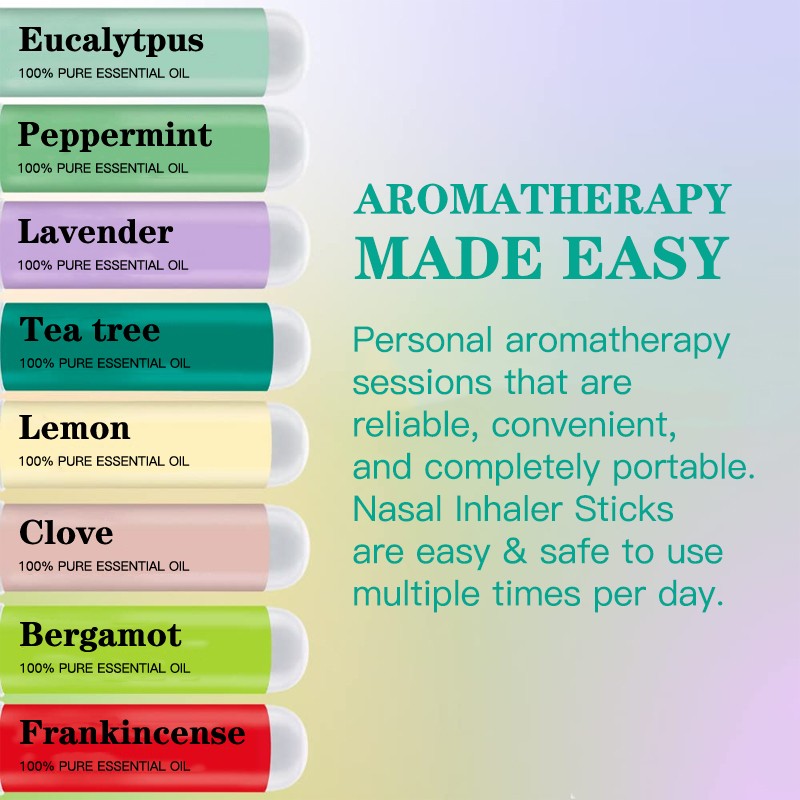 Eucalytpus
100% PURE ESSENTIAL OIL

Peppermint
100% PURE ESSENTIAL OIL

Lavender
100% PURE ESSENTIAL OIL

Tea tree
100% PURE ESSENTIAL OIL

Lemon
100% PURE ESSENTIAL OIL

Clove
100% PURE ESSENTIAL OIL

Bergamot
100% PURE ESSENTIAL OIL

Frankincense
100% PURE ESSENTIAL OIL

AROMATHERAPY
MADE EASY

Personal aromatherapy sessions that are reliable, convenient, and completely portable. Nasal Inhaler Sticks are easy & safe to use multiple times per day.